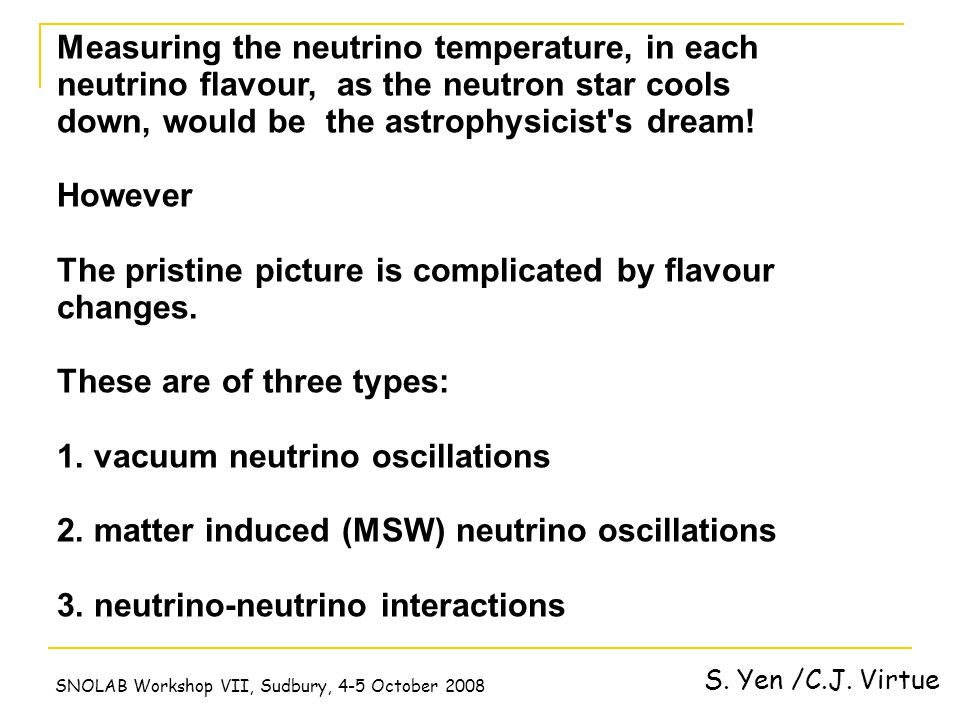 Measuring the neutrino temperature, in each neutrino flavour, as the neutron star cools down, would be the astrophysicist's dream!

However

The pristine picture is complicated by flavour changes.

These are of three types:

1. vacuum neutrino oscillations

2. matter induced (MSW) neutrino oscillations

3. neutrino-neutrino interactions

SNOLAB Workshop VII, Sudbury, 4-5 October 2008

S. Yen /C.J. Virtue